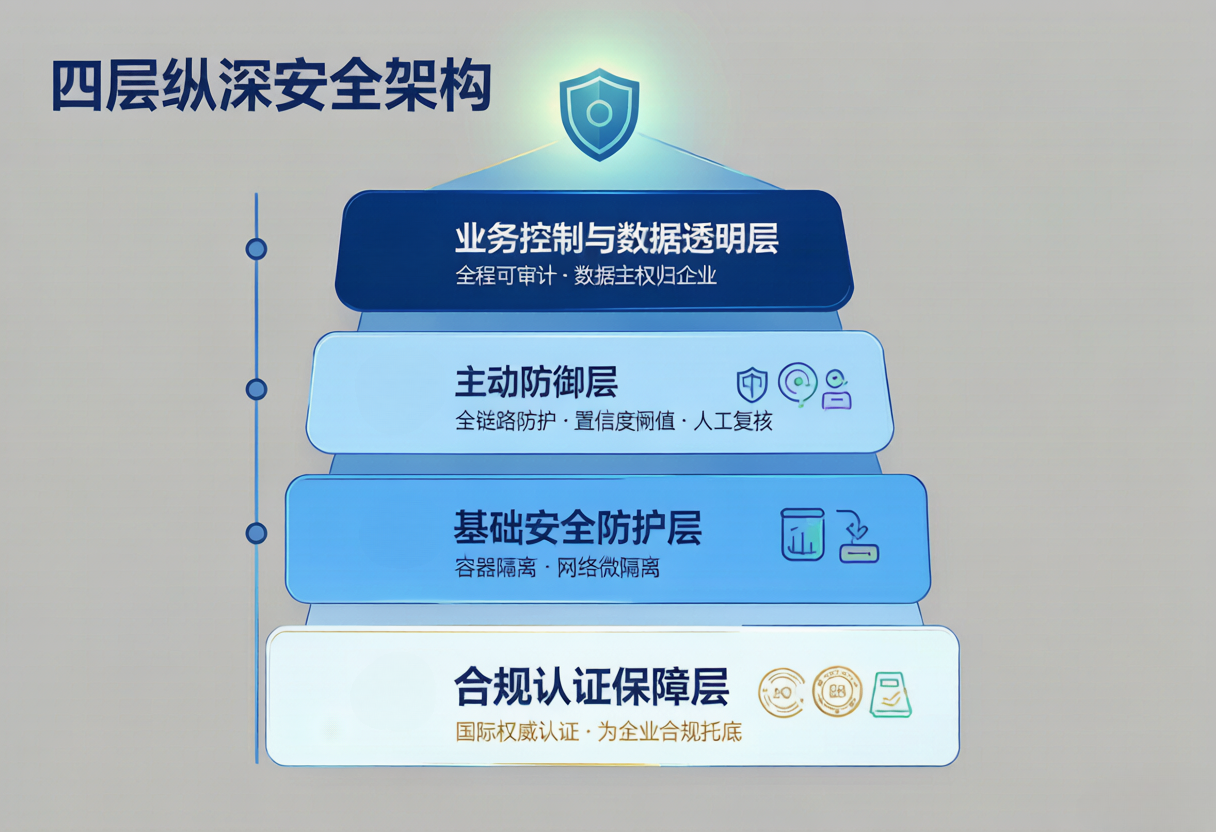 四层纵深安全架构

业务控制与数据透明层
全程可审计 · 数据主权归企业

主动防御层
全链路防护 · 置信度阈值 · 人工复核

基础安全防护层
容器隔离 · 网络微隔离

合规认证保障层
国际权威认证 · 为企业合规托底